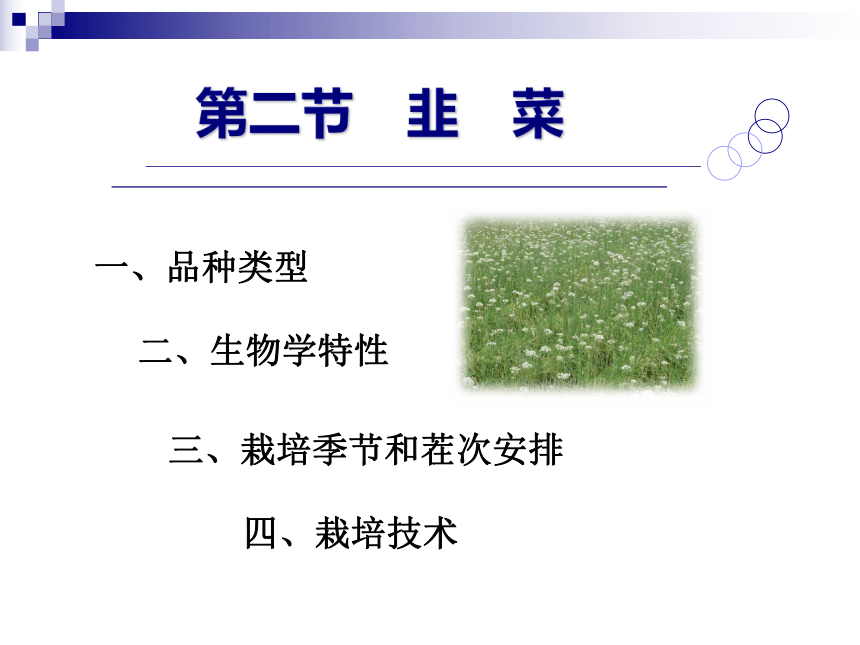 第二节　韭　菜

一、品种类型

二、生物学特性

三、栽培季节和茬次安排

四、栽培技术